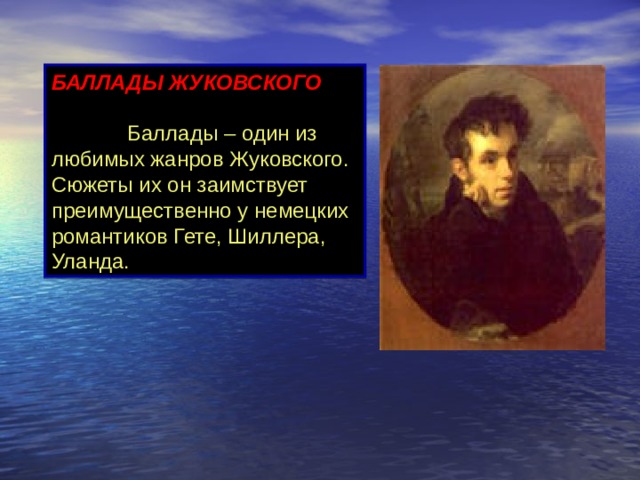 БАЛЛАДЫ ЖУКОВСКОГО

Баллады – один из любимых жанров Жуковского. Сюжеты их он заимствует преимущественно у немецких романтиков Гете, Шиллера, Уланда.